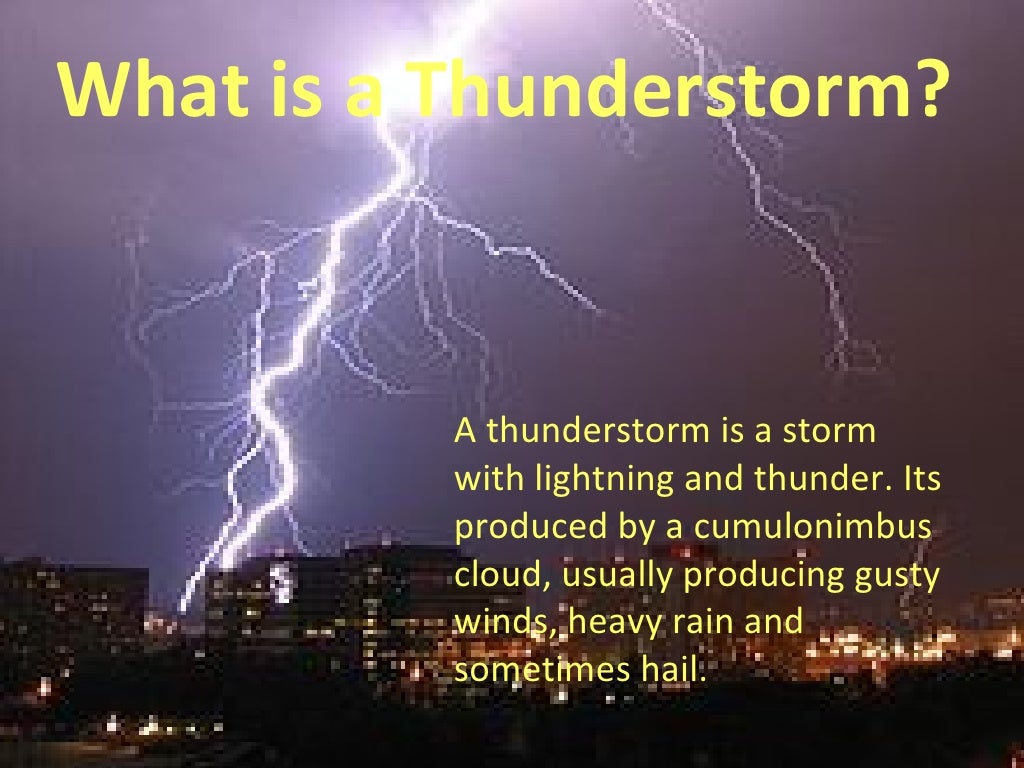 What is a Thunderstorm?

A thunderstorm is a storm with lightning and thunder. Its produced by a cumulonimbus cloud, usually producing gusty winds, heavy rain and sometimes hail.